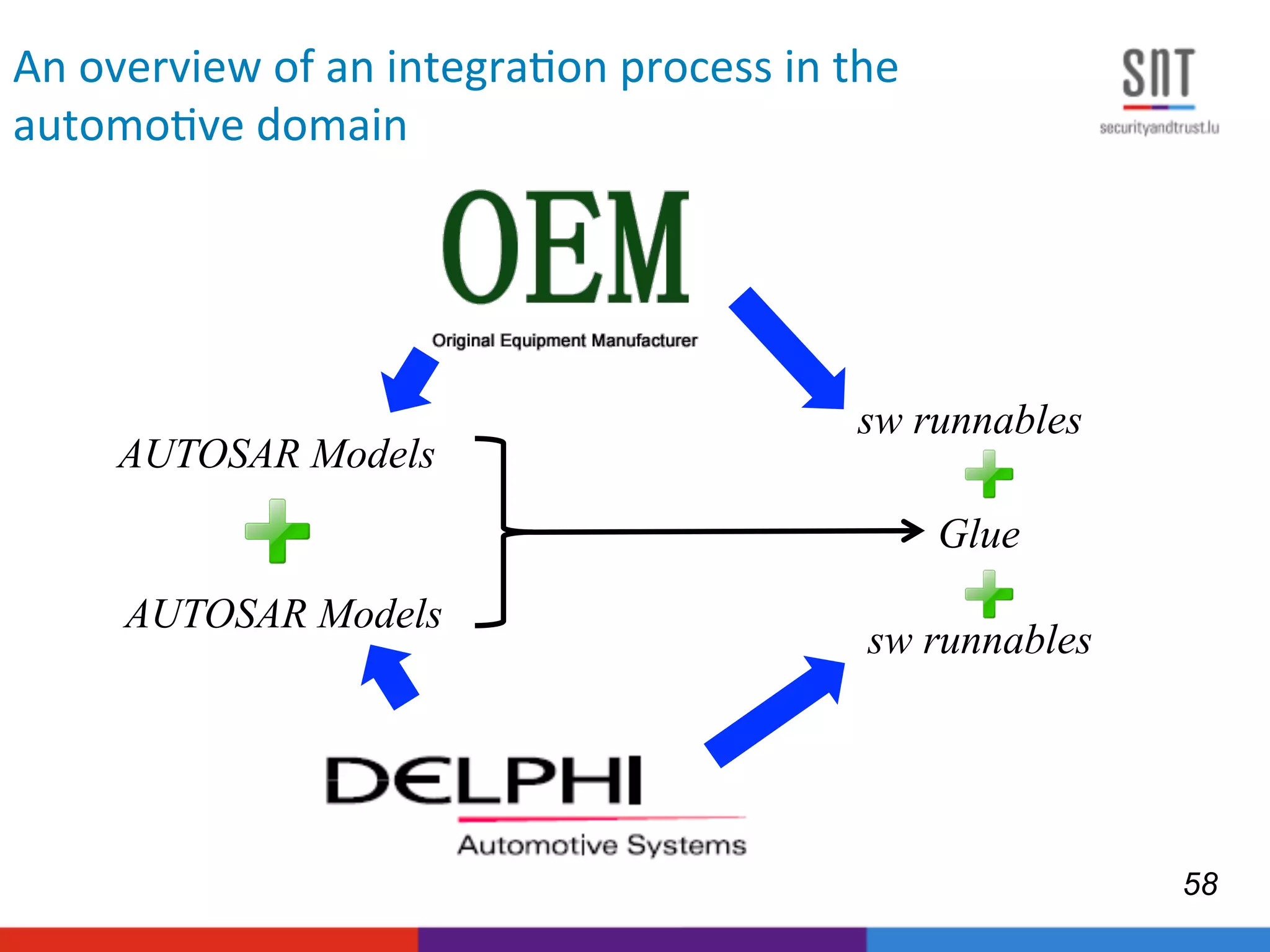 An overview of an integration process in the automotive domain

SnT
securityandtrust.lu

OEM
Original Equipment Manufacturer

AUTOSAR Models

AUTOSAR Models

sw runnables

Glue

sw runnables

DELPHI
Automotive Systems

58